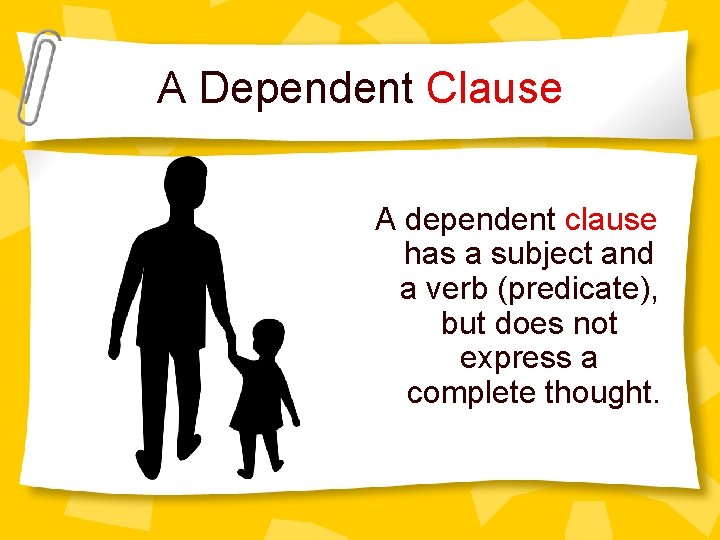 A Dependent Clause

A dependent clause has a subject and a verb (predicate), but does not express a complete thought.